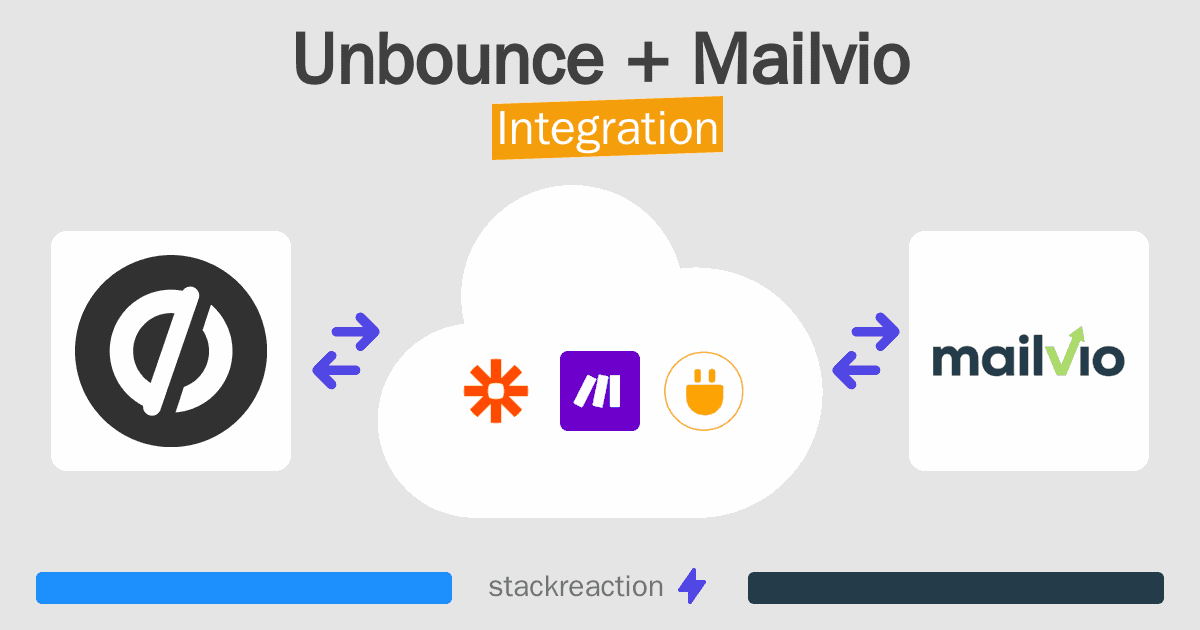 Unbounce + Mailvio
Integration

mailvio

stackreaction